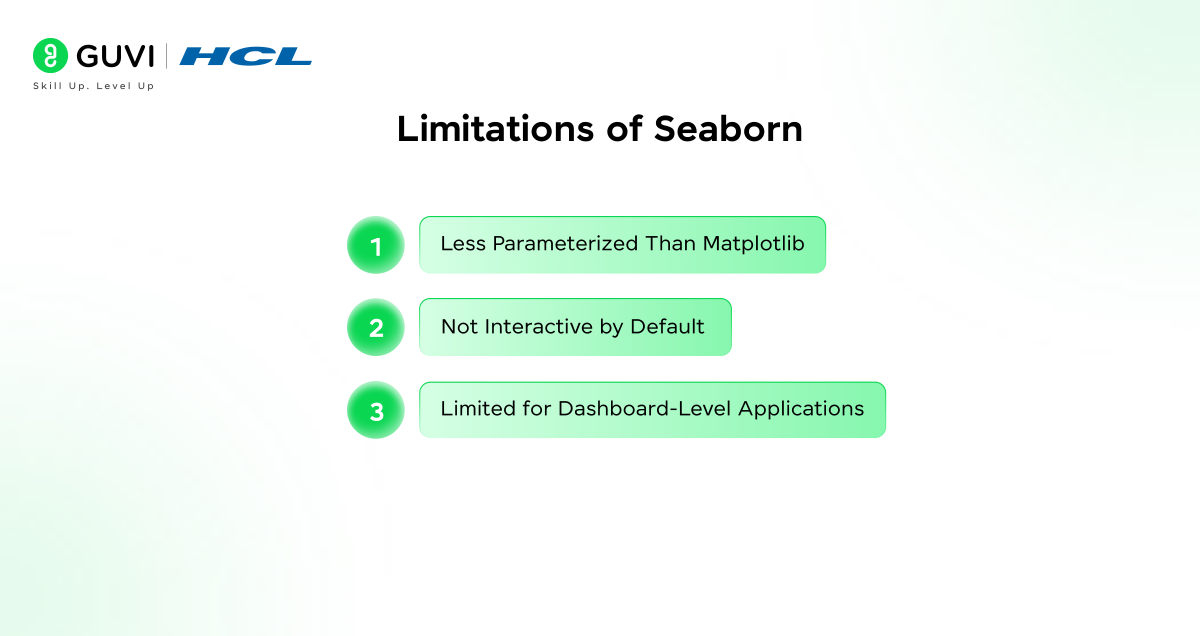 GUVI | HCL
Skill Up. Level Up

Limitations of Seaborn

1 Less Parameterized Than Matplotlib

2 Not Interactive by Default

3 Limited for Dashboard-Level Applications